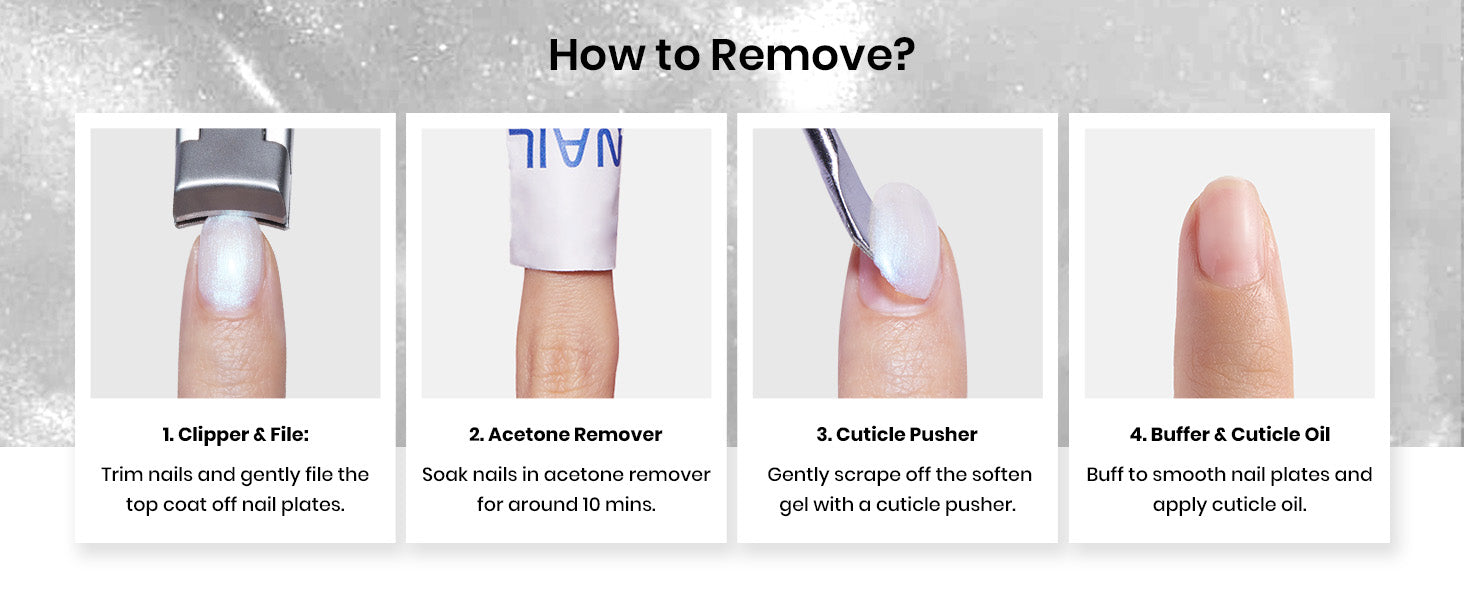 How to Remove?

NAIL

1. Clipper & File:

Trim nails and gently file the top coat off nail plates.

2. Acetone Remover

Soak nails in acetone remover for around 10 mins.

3. Cuticle Pusher

Gently scrape off the soften gel with a cuticle pusher.

4. Buffer & Cuticle Oil

Buff to smooth nail plates and apply cuticle oil.